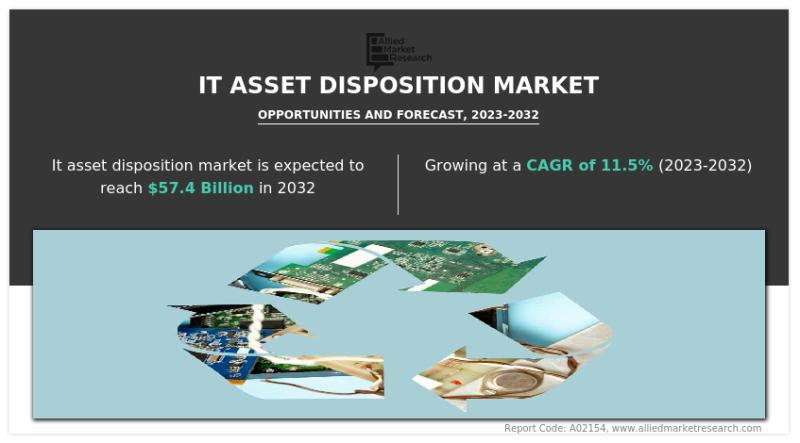 Allied Market Research

IT ASSET DISPOSITION MARKET

OPPORTUNITIES AND FORECAST, 2023-2032

It asset disposition market is expected to reach $57.4 Billion in 2032

Growing at a CAGR of 11.5% (2023-2032)

Report Code: A02154, www.alliedmarketresearch.com